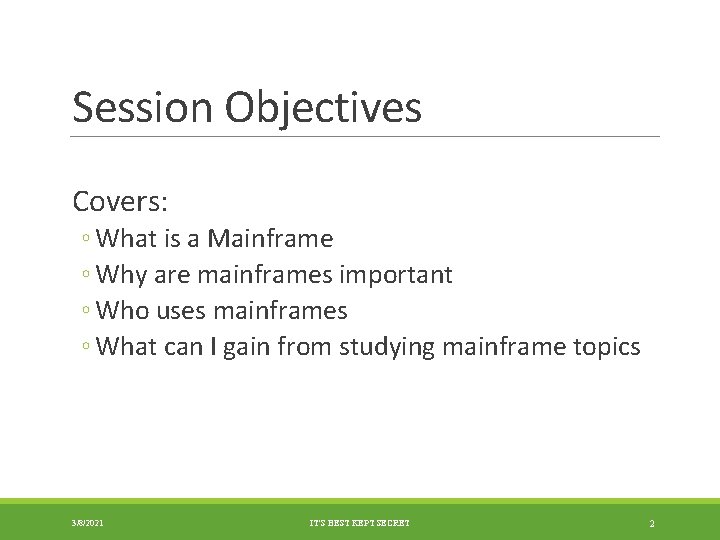 Session Objectives

Covers:
◦ What is a Mainframe
◦ Why are mainframes important
◦ Who uses mainframes
◦ What can I gain from studying mainframe topics

3/8/2021

IT'S BEST KEPT SECRET

2